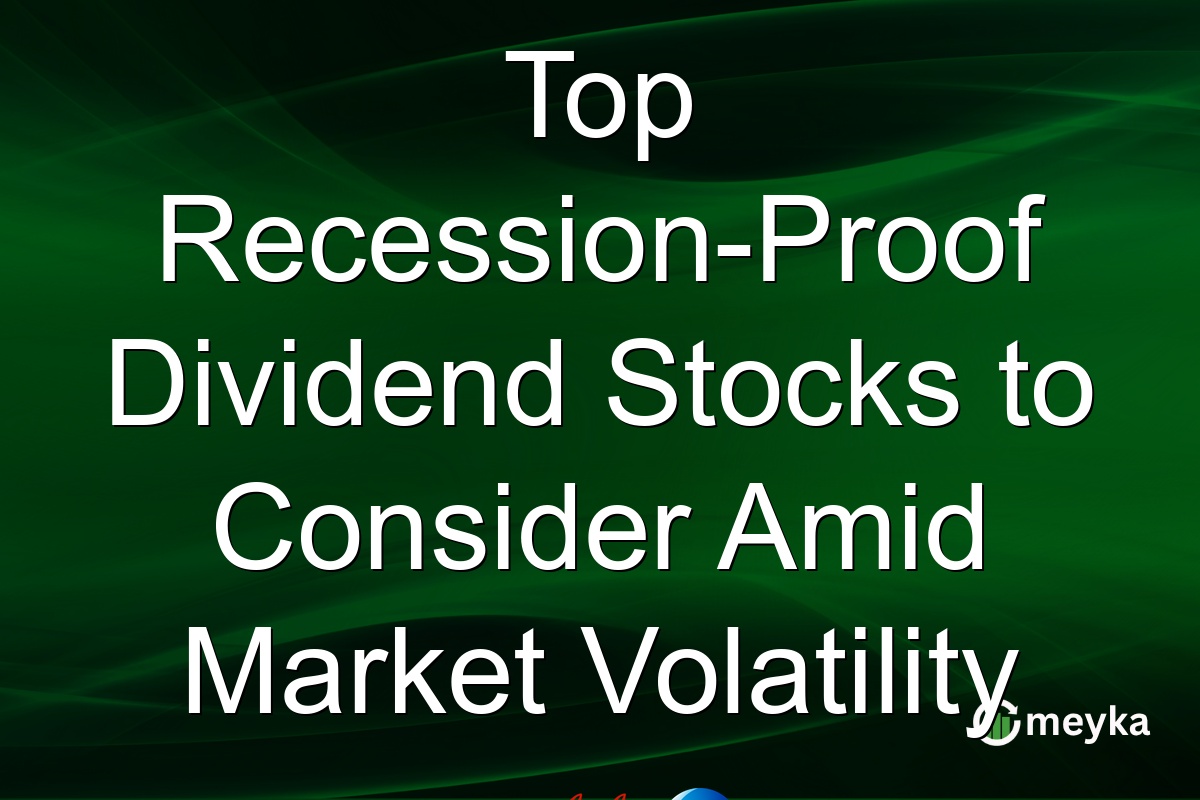 Top Recession-Proof Dividend Stocks to Consider Amid Market Volatility

meyka